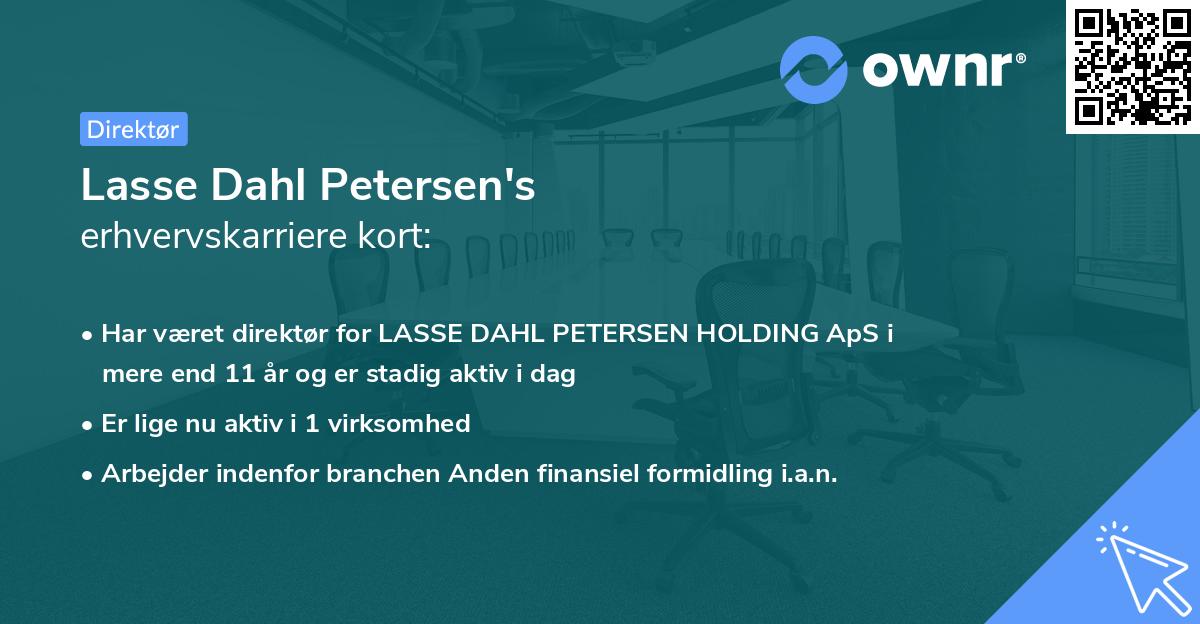 ownr®

Direktør

Lasse Dahl Petersen's
erhvervskarriere kort:

• Har været direktør for LASSE DAHL PETERSEN HOLDING ApS i mere end 11 år og er stadig aktiv i dag

• Er lige nu aktiv i 1 virksomhed

• Arbejder indenfor branchen Anden finansiel formidling i.a.n.